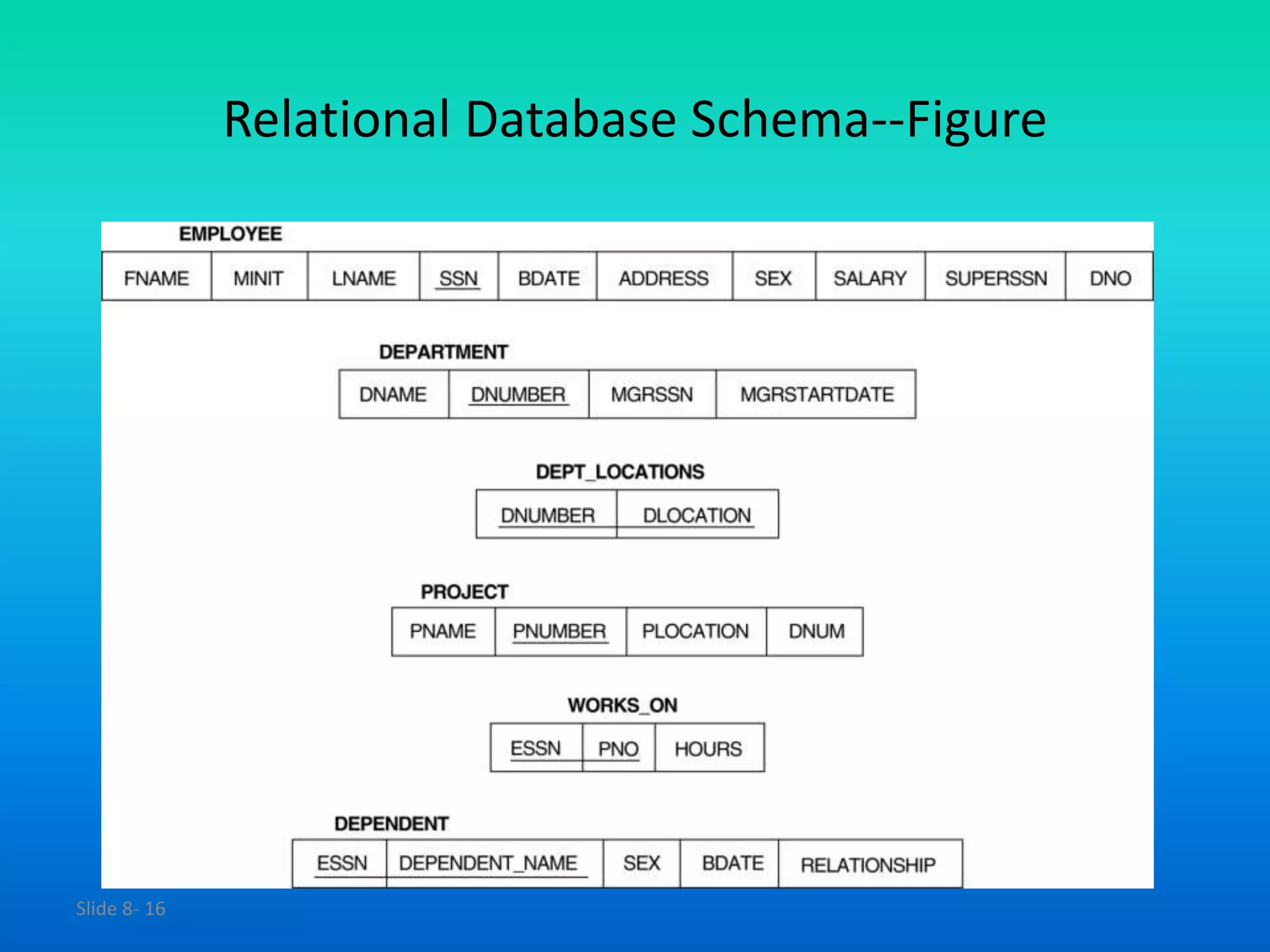 Relational Database Schema--Figure

EMPLOYEE

| FNAME | MINIT | LNAME | SSN | BDATE | ADDRESS | SEX | SALARY | SUPERSSN | DNO |
|---|---|---|---|---|---|---|---|---|---|

DEPARTMENT

| DNAME | DNUMBER | MGRSSN | MGRSTARTDATE |
|---|---|---|---|

DEPT_LOCATIONS

| DNUMBER | DLOCATION |
|---|---|

PROJECT

| PNAME | PNUMBER | PLOCATION | DNUM |
|---|---|---|---|

WORKS_ON

| ESSN | PNO | HOURS |
|---|---|---|

DEPENDENT

| ESSN | DEPENDENT_NAME | SEX | BDATE | RELATIONSHIP |
|---|---|---|---|---|

Slide 8- 16